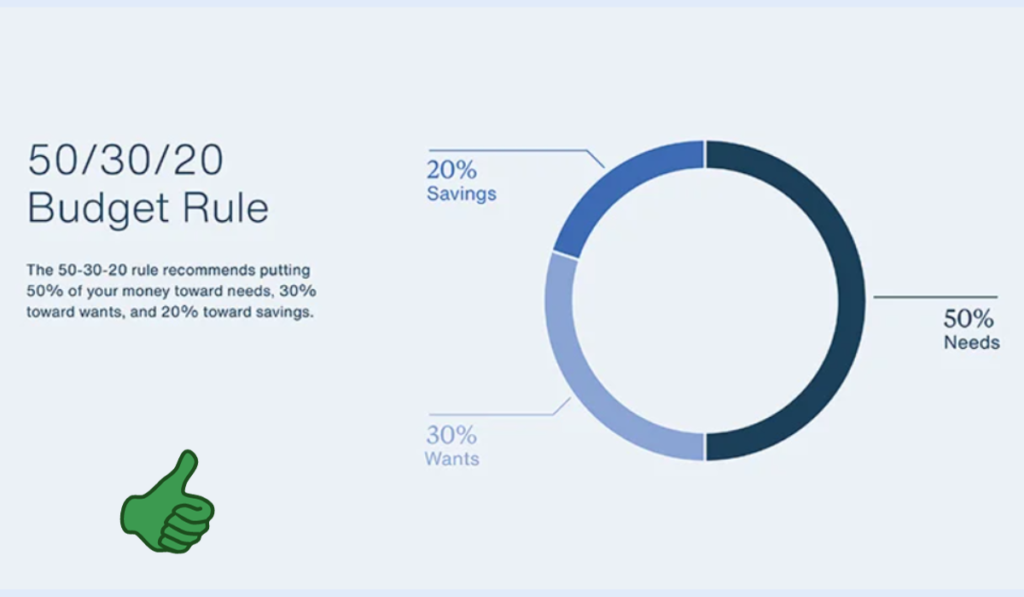 50/30/20
Budget Rule

The 50-30-20 rule recommends putting 50% of your money toward needs, 30% toward wants, and 20% toward savings.

20%
Savings

50%
Needs

30%
Wants